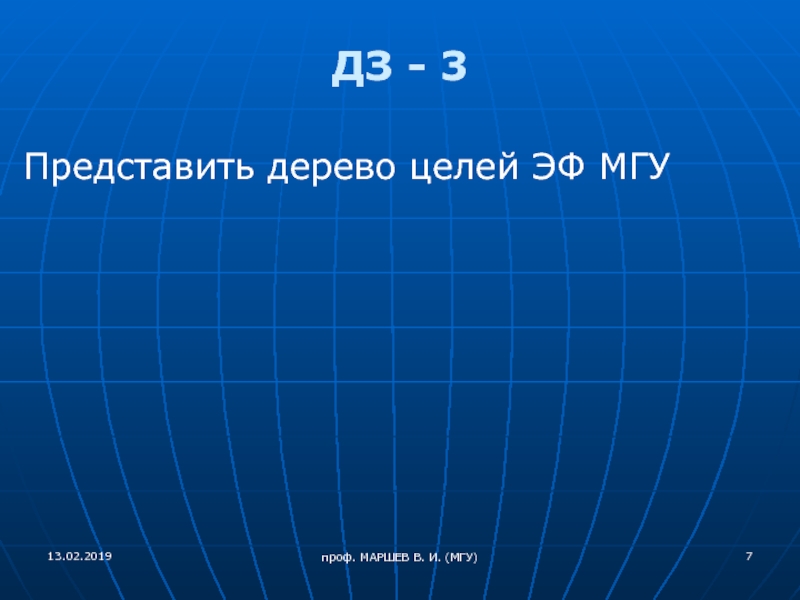 ДЗ - 3

Представить дерево целей ЭФ МГУ

13.02.2019

проф. МАРШЕВ В. И. (МГУ)

7